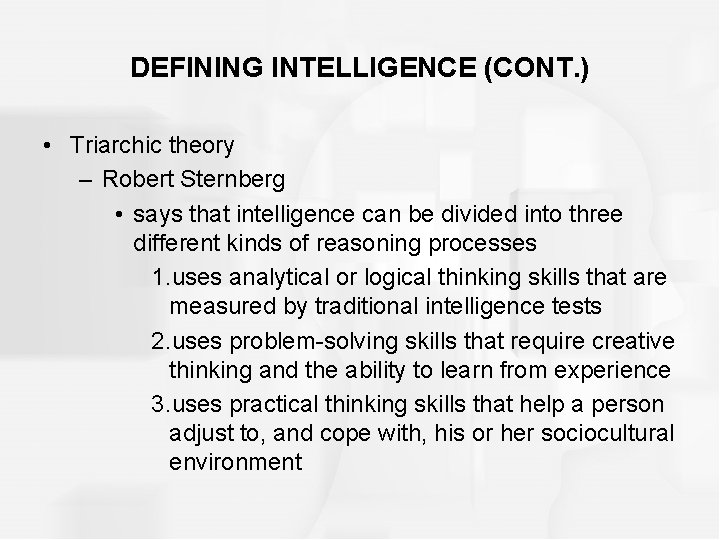 DEFINING INTELLIGENCE (CONT.)

• Triarchic theory
– Robert Sternberg
• says that intelligence can be divided into three different kinds of reasoning processes
1. uses analytical or logical thinking skills that are measured by traditional intelligence tests
2. uses problem-solving skills that require creative thinking and the ability to learn from experience
3. uses practical thinking skills that help a person adjust to, and cope with, his or her sociocultural environment